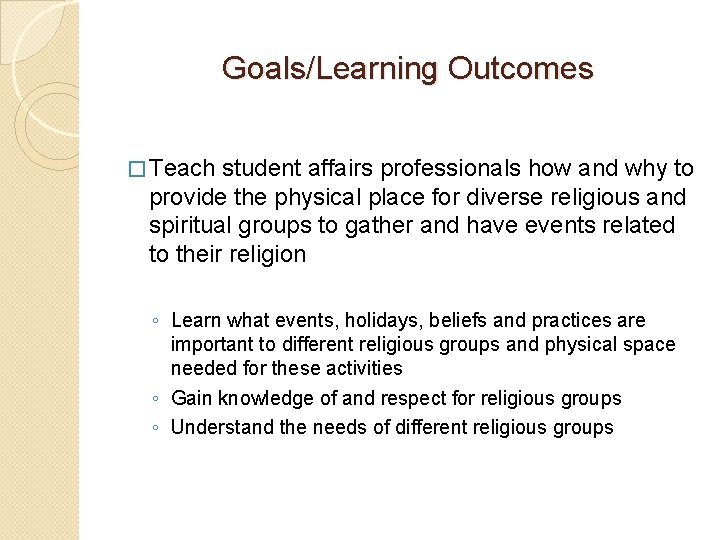 Goals/Learning Outcomes

□ Teach student affairs professionals how and why to provide the physical place for diverse religious and spiritual groups to gather and have events related to their religion

◦ Learn what events, holidays, beliefs and practices are important to different religious groups and physical space needed for these activities
◦ Gain knowledge of and respect for religious groups
◦ Understand the needs of different religious groups